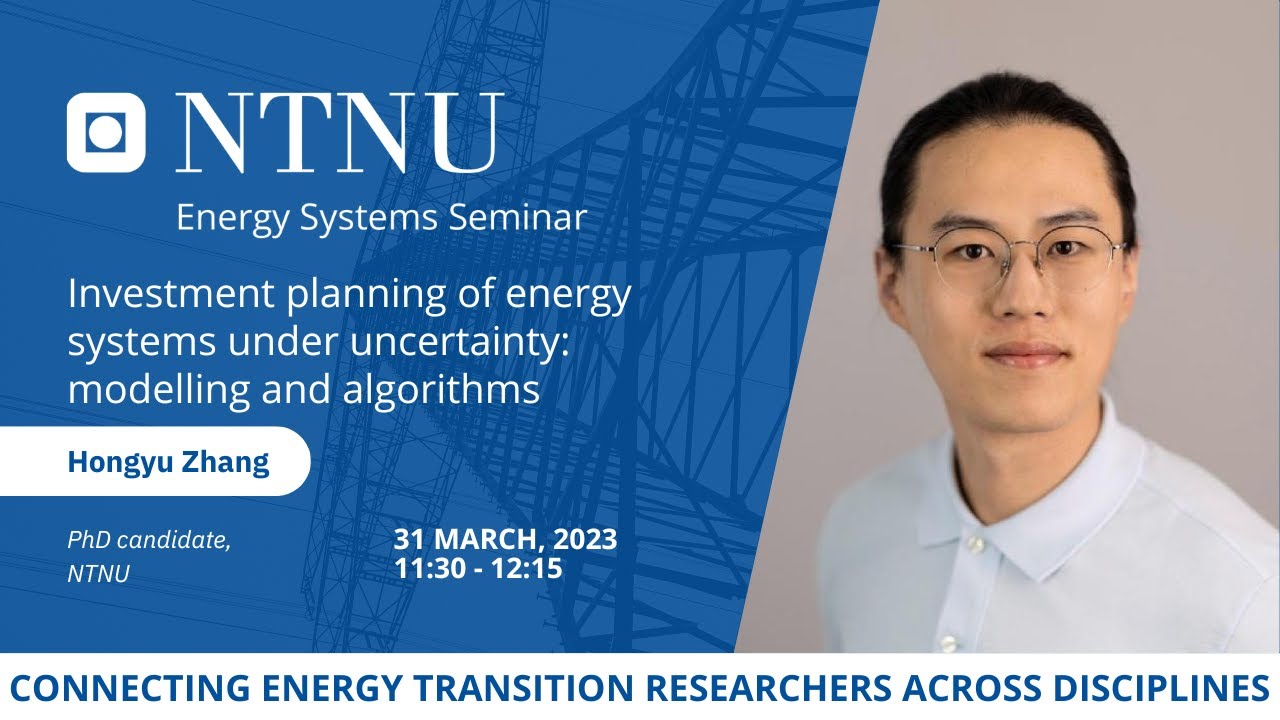 NTNU

Energy Systems Seminar

Investment planning of energy systems under uncertainty: modelling and algorithms

Hongyu Zhang

PhD candidate, NTNU

31 MARCH, 2023
11:30 - 12:15

CONNECTING ENERGY TRANSITION RESEARCHERS ACROSS DISCIPLINES